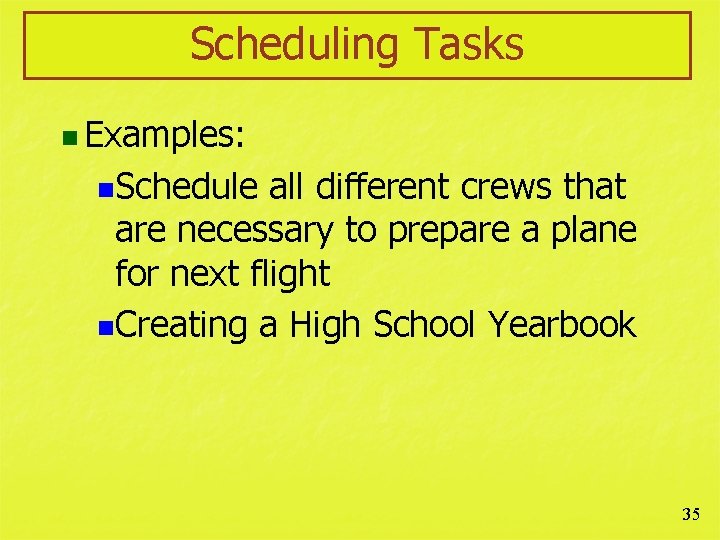 Scheduling Tasks

Examples:

Schedule all different crews that are necessary to prepare a plane for next flight

Creating a High School Yearbook

35